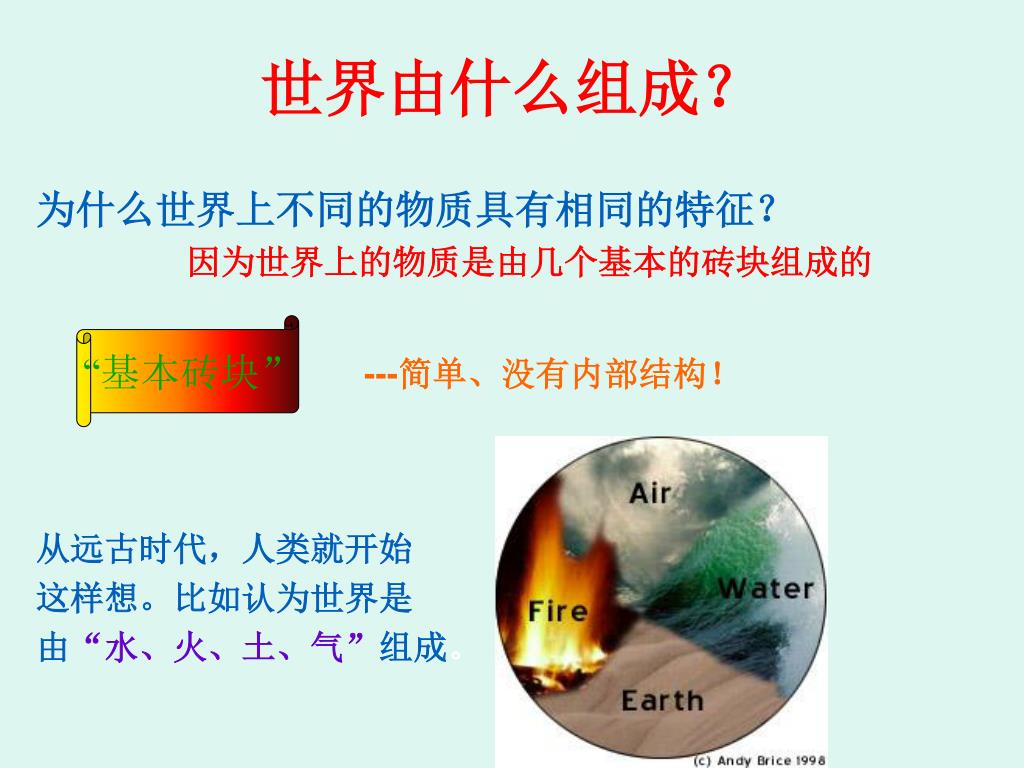 世界由什么组成?

为什么世界上不同的物质具有相同的特征?

因为世界上的物质是由几个基本的砖块组成的

“基本砖块”

---简单、没有内部结构!

从远古时代，人类就开始这样想。比如认为世界是由“水、火、土、气”组成。

Air

Water

Fire

Earth

(c) Andy Brice 1998